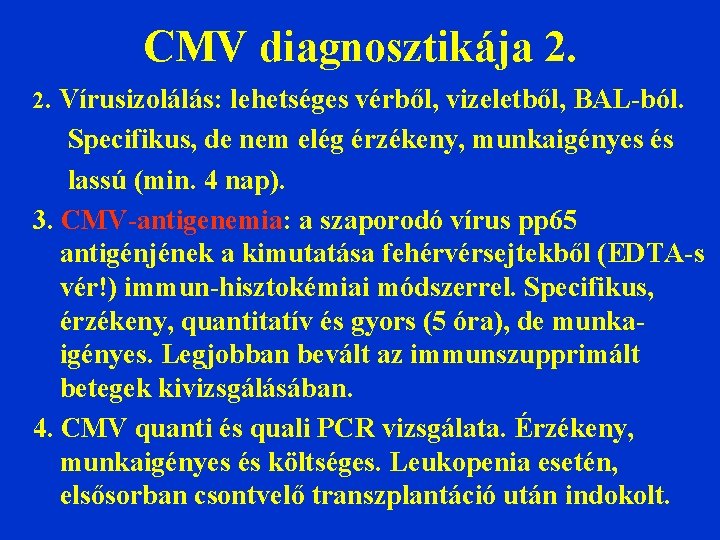 CMV diagnosztikája 2.

2. Vírusizolálás: lehetséges vérből, vizeletből, BAL-ból. Specifikus, de nem elég érzékeny, munkaigényes és lassú (min. 4 nap).

3. CMV-antigenemia: a szaporodó vírus pp65 antigénjének a kimutatása fehérvérsejtekből (EDTA-s vér!) immun-hisztokémiai módszerrel. Specifikus, érzékeny, quantitatív és gyors (5 óra), de munkaigényes. Legjobban bevált az immunszupprimált betegek kivizsgálásában.

4. CMV quanti és quali PCR vizsgálata. Érzékeny, munkaigényes és költséges. Leukopenia esetén, elsősorban csontvelő transzplantáció után indokolt.